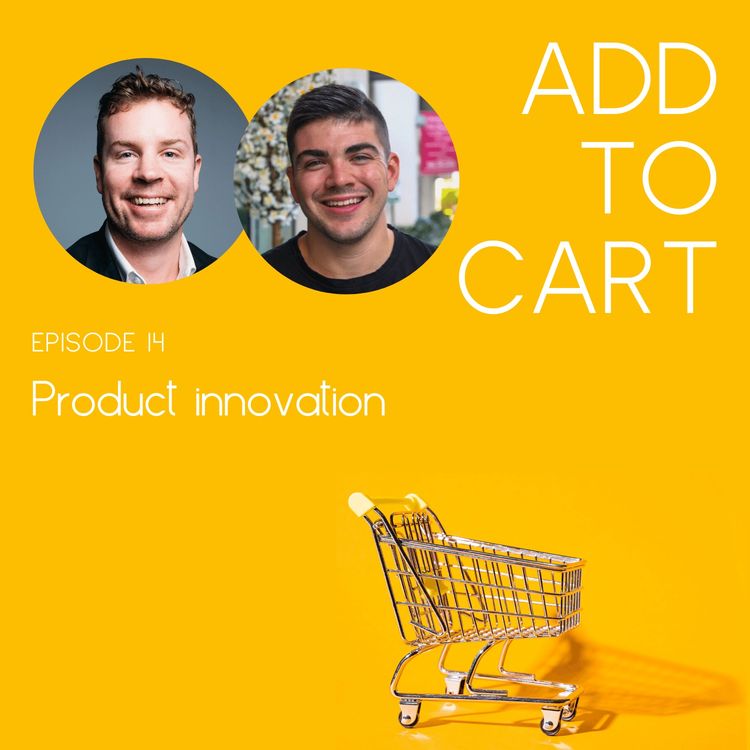 ADD
TO
CART

EPISODE 14

Product innovation